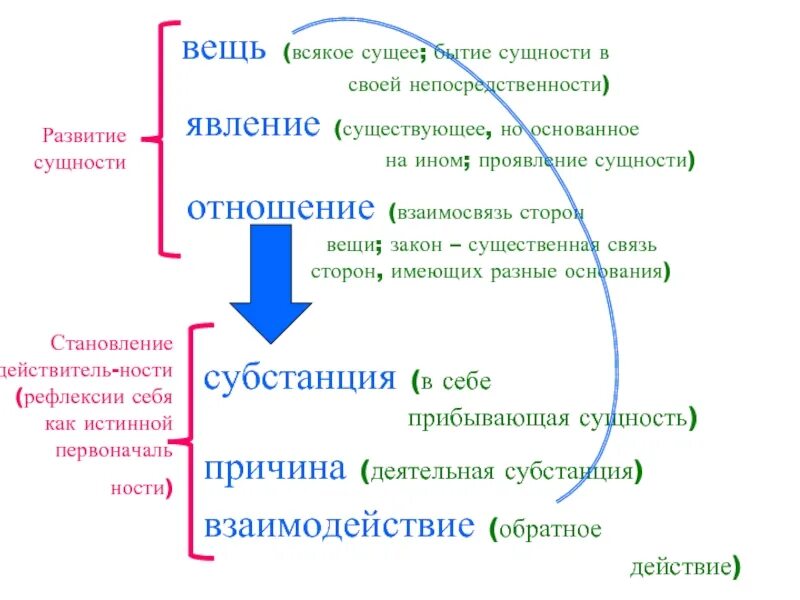 Развитие сущности

вещь (всякое сущее; бытие сущности в своей непосредственности)

явление (существующее, но основанное на ином; проявление сущности)

отношение (взаимосвязь сторон вещи; закон – существенная связь сторон, имеющих разные основания)

Становление действитель-ности (рефлексии себя как истинной первоначаль ности)

субстанция (в себе прибывающая сущность)

причина (деятельная субстанция)

взаимодействие (обратное действие)